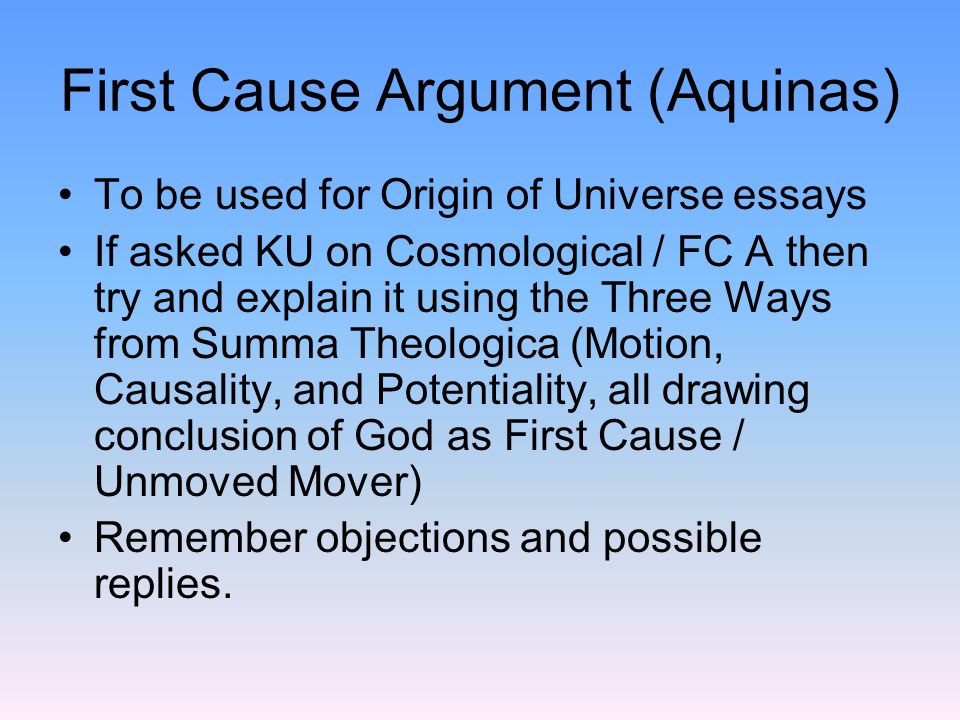 First Cause Argument (Aquinas)

• To be used for Origin of Universe essays
• If asked KU on Cosmological / FC A then try and explain it using the Three Ways from Summa Theologica (Motion, Causality, and Potentiality, all drawing conclusion of God as First Cause / Unmoved Mover)
• Remember objections and possible replies.